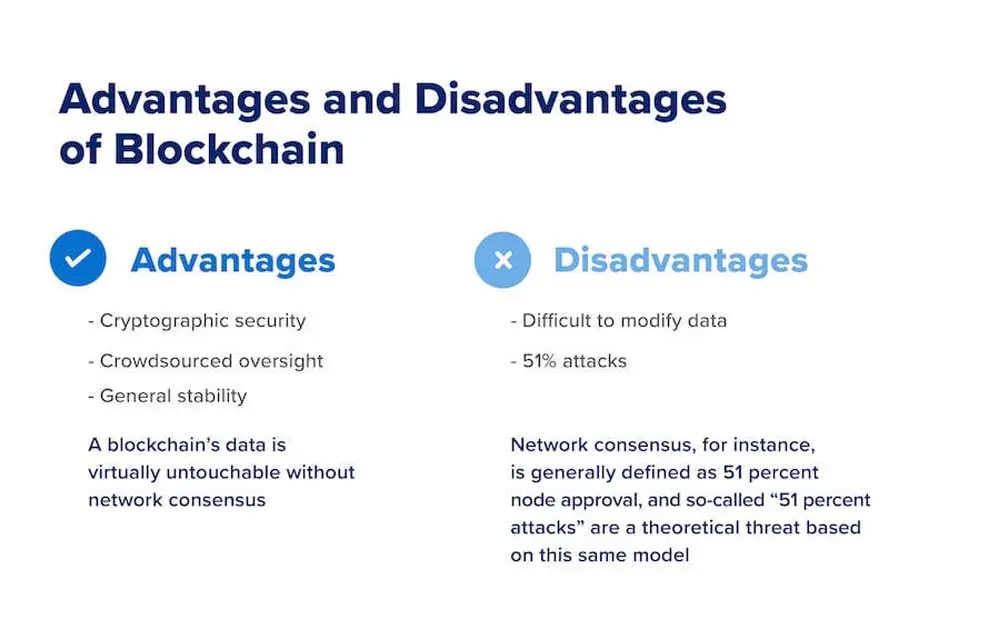 Advantages and Disadvantages of Blockchain

Advantages

- Cryptographic security
- Crowdsourced oversight
- General stability

A blockchain's data is virtually untouchable without network consensus

Disadvantages

- Difficult to modify data
- 51% attacks

Network consensus, for instance, is generally defined as 51 percent node approval, and so-called "51 percent attacks" are a theoretical threat based on this same model